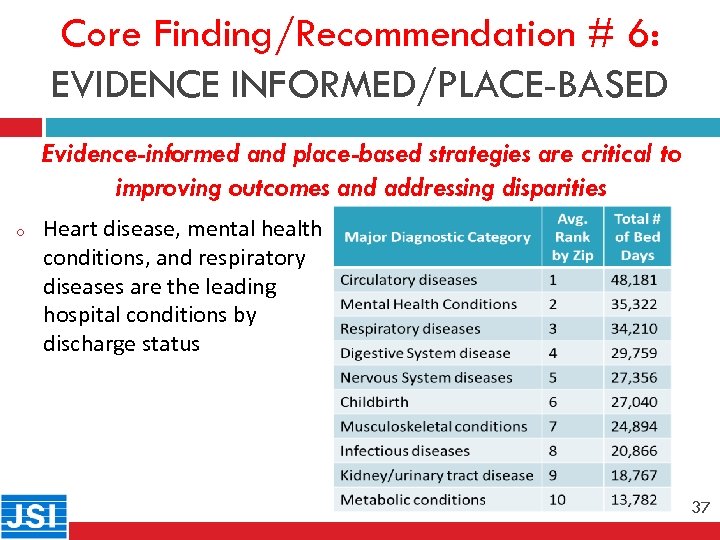 Core Finding/Recommendation # 6:
EVIDENCE INFORMED/PLACE-BASED

Evidence-informed and place-based strategies are critical to improving outcomes and addressing disparities

o Heart disease, mental health conditions, and respiratory diseases are the leading hospital conditions by discharge status

| Major Diagnostic Category | Avg. Rank by Zip | Total # of Bed Days |
|---|---|---|
| Circulatory diseases | 1 | 48,181 |
| Mental Health Conditions | 2 | 35,322 |
| Respiratory diseases | 3 | 34,210 |
| Digestive System disease | 4 | 29,759 |
| Nervous System diseases | 5 | 27,356 |
| Childbirth | 6 | 27,040 |
| Musculoskeletal conditions | 7 | 24,894 |
| Infectious diseases | 8 | 20,866 |
| Kidney/urinary tract disease | 9 | 18,767 |
| Metabolic conditions | 10 | 13,782 |

JSI

37